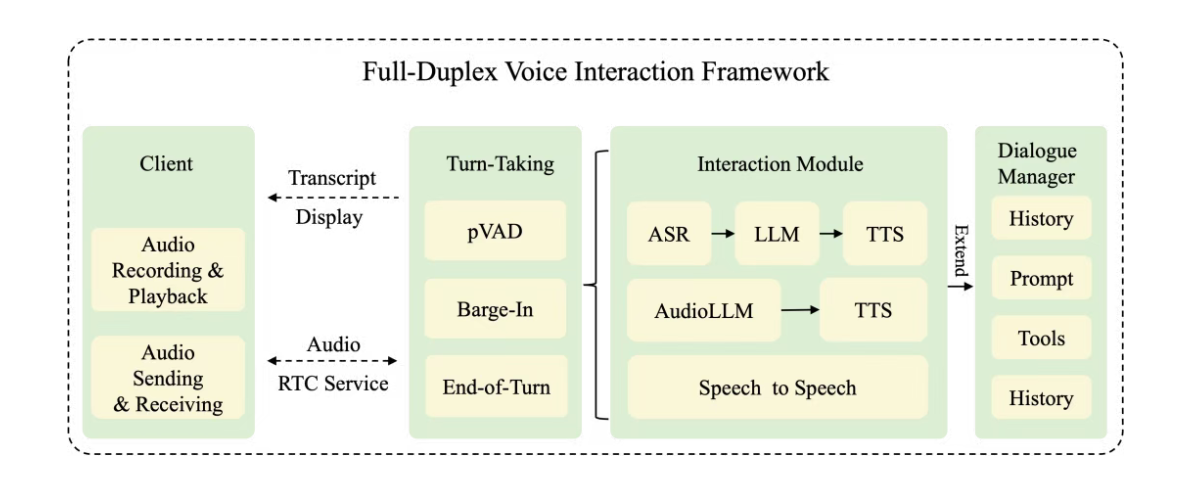 Full-Duplex Voice Interaction Framework

Client

Audio Recording & Playback

Audio Sending & Receiving

Transcript Display

Audio RTC Service

Turn-Taking

pVAD

Barge-In

End-of-Turn

Interaction Module

ASR

LLM

TTS

AudioLLM

TTS

Speech to Speech

Extend

Dialogue Manager

History

Prompt

Tools

History